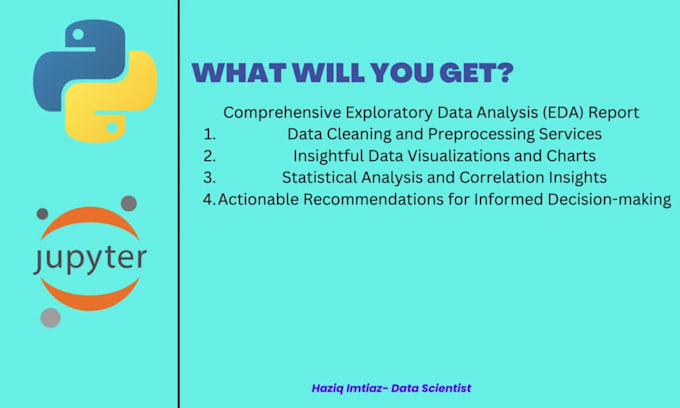 jupyter

WHAT WILL YOU GET?

Comprehensive Exploratory Data Analysis (EDA) Report
1. Data Cleaning and Preprocessing Services
2. Insightful Data Visualizations and Charts
3. Statistical Analysis and Correlation Insights
4. Actionable Recommendations for Informed Decision-making

Haziq Imtiaz- Data Scientist